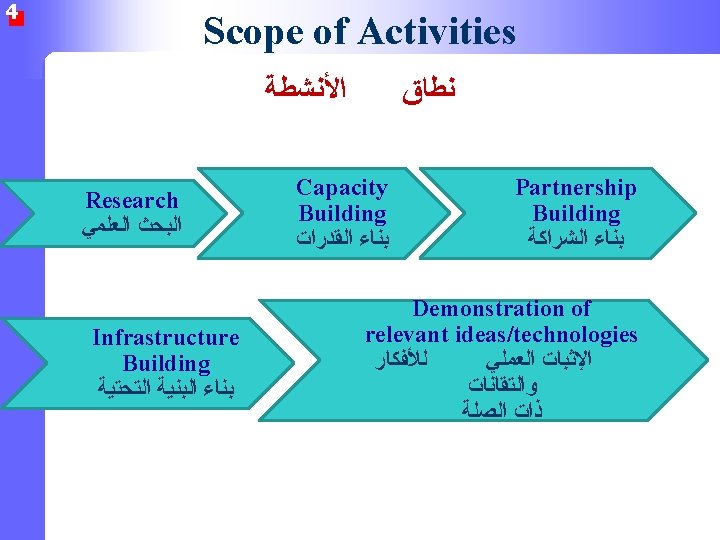 4

Scope of Activities

نطاق الأنشطة

Research
البحث العلمي

Capacity Building
بناء القدرات

Partnership Building
بناء الشراكة

Infrastructure Building
بناء البنية التحتية

Demonstration of relevant ideas/technologies
الإثبات العملي للأفكار والتقانات ذات الصلة